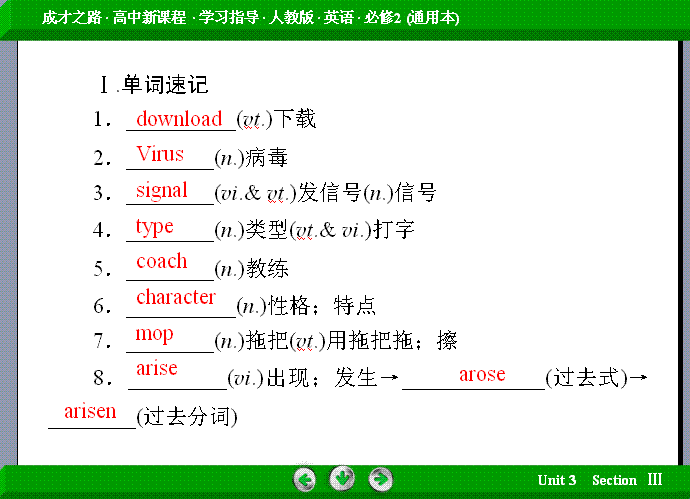 成才之路 · 高中新课程 · 学习指导 · 人教版 · 英语 · 必修2 (通用本)

Ⅰ.单词速记

1. download (vt.)下载

2. Virus (n.)病毒

3. signal (vi.& vt.)发信号(n.)信号

4. type (n.)类型(vt.& vi.)打字

5. coach (n.)教练

6. character (n.)性格；特点

7. mop (n.)拖把(vt.)用拖把拖；擦

8. arise (vi.)出现；发生→ arose (过去式)→ arisen (过去分词)

Unit 3 Section Ⅲ